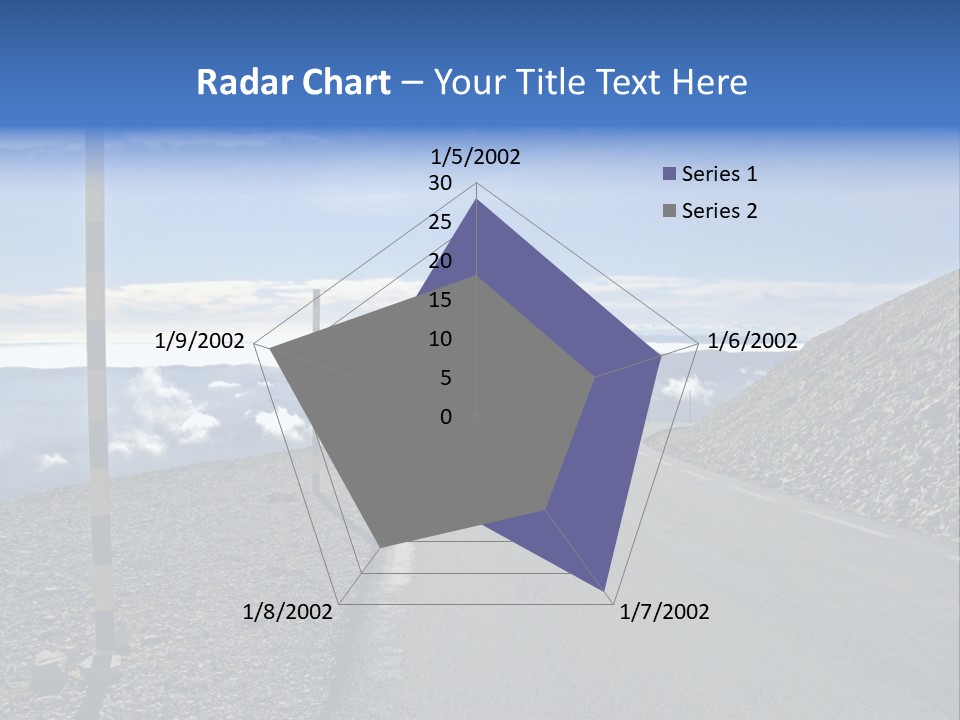 Radar Chart – Your Title Text Here

1/5/2002
30
25
20
15
10
5
0
1/6/2002
1/7/2002
1/8/2002
1/9/2002

Series 1
Series 2